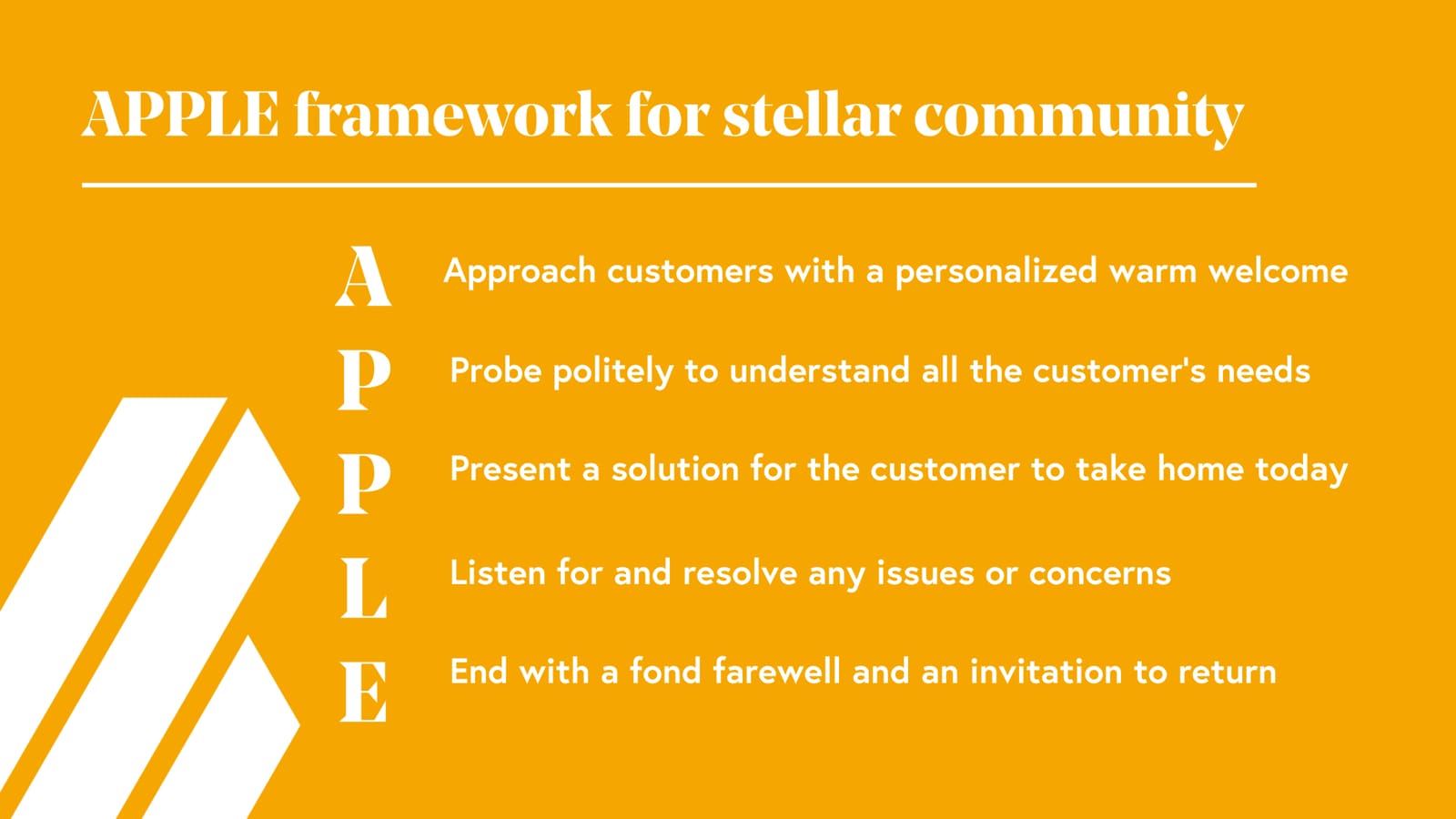 APPLE framework for stellar community

A Approach customers with a personalized warm welcome

P Probe politely to understand all the customer's needs

P Present a solution for the customer to take home today

L Listen for and resolve any issues or concerns

E End with a fond farewell and an invitation to return